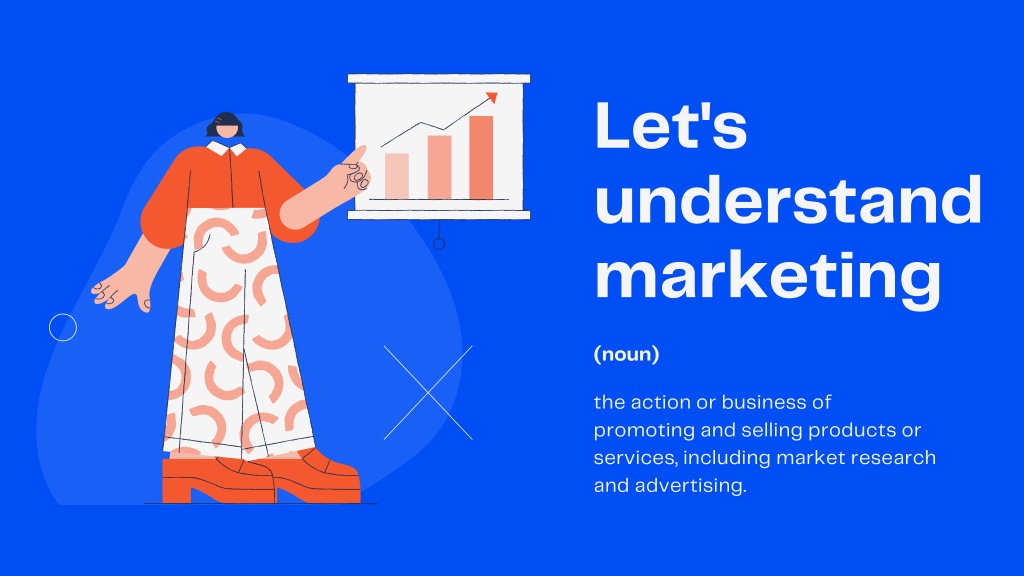 Let's understand marketing

(noun)

the action or business of promoting and selling products or services, including market research and advertising.